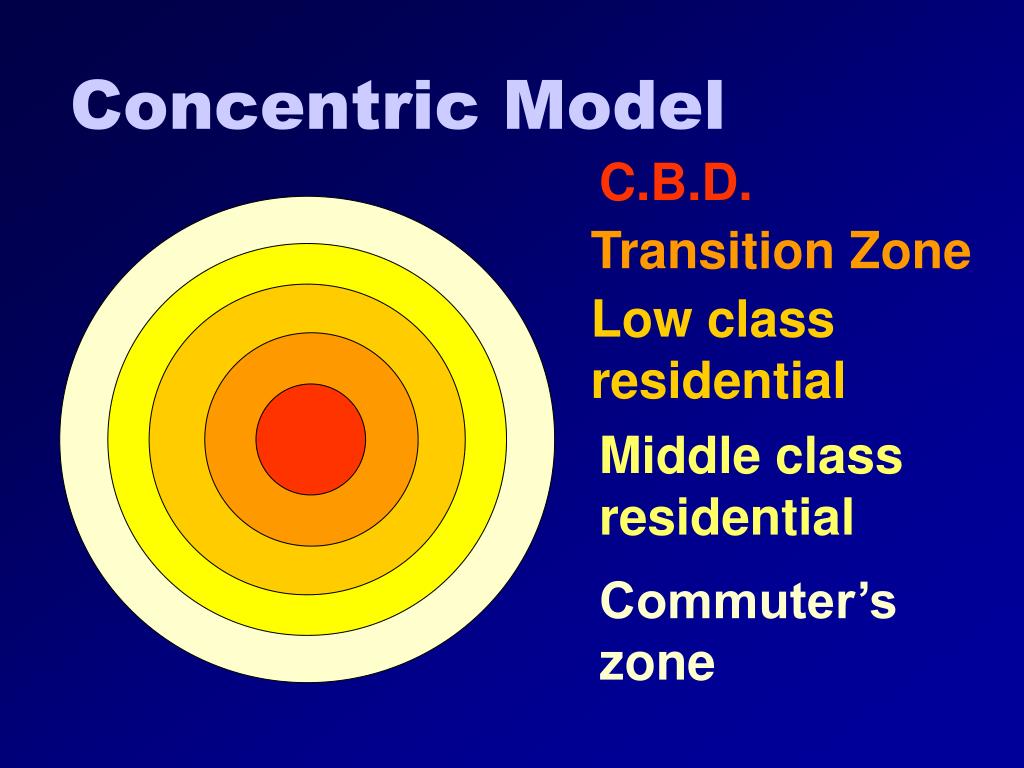 Concentric Model

C.B.D.

Transition Zone

Low class residential

Middle class residential

Commuter’s zone